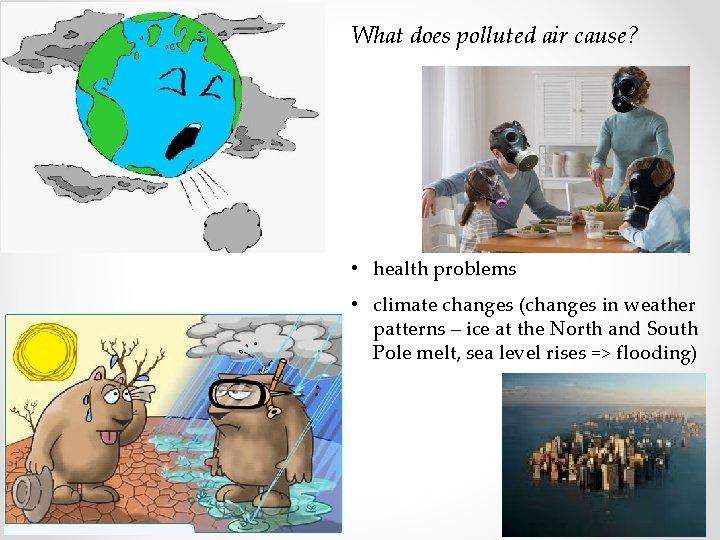 What does polluted air cause?

• health problems

• climate changes (changes in weather patterns – ice at the North and South Pole melt, sea level rises => flooding)